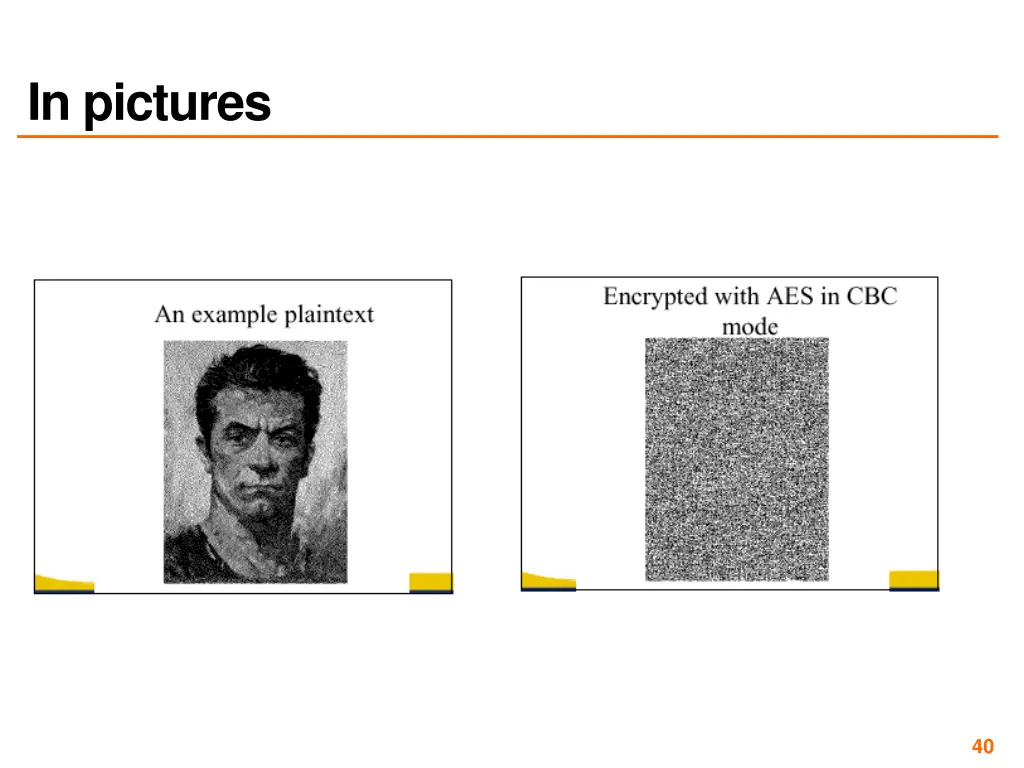 In pictures

An example plaintext

Encrypted with AES in CBC mode

40